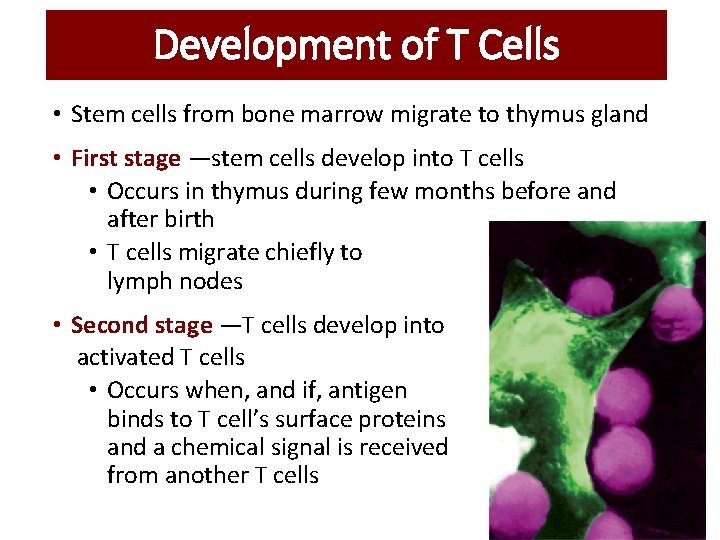 Development of T Cells

• Stem cells from bone marrow migrate to thymus gland

• First stage —stem cells develop into T cells
  • Occurs in thymus during few months before and after birth
  • T cells migrate chiefly to lymph nodes

• Second stage —T cells develop into activated T cells
  • Occurs when, and if, antigen binds to T cell's surface proteins and a chemical signal is received from another T cells